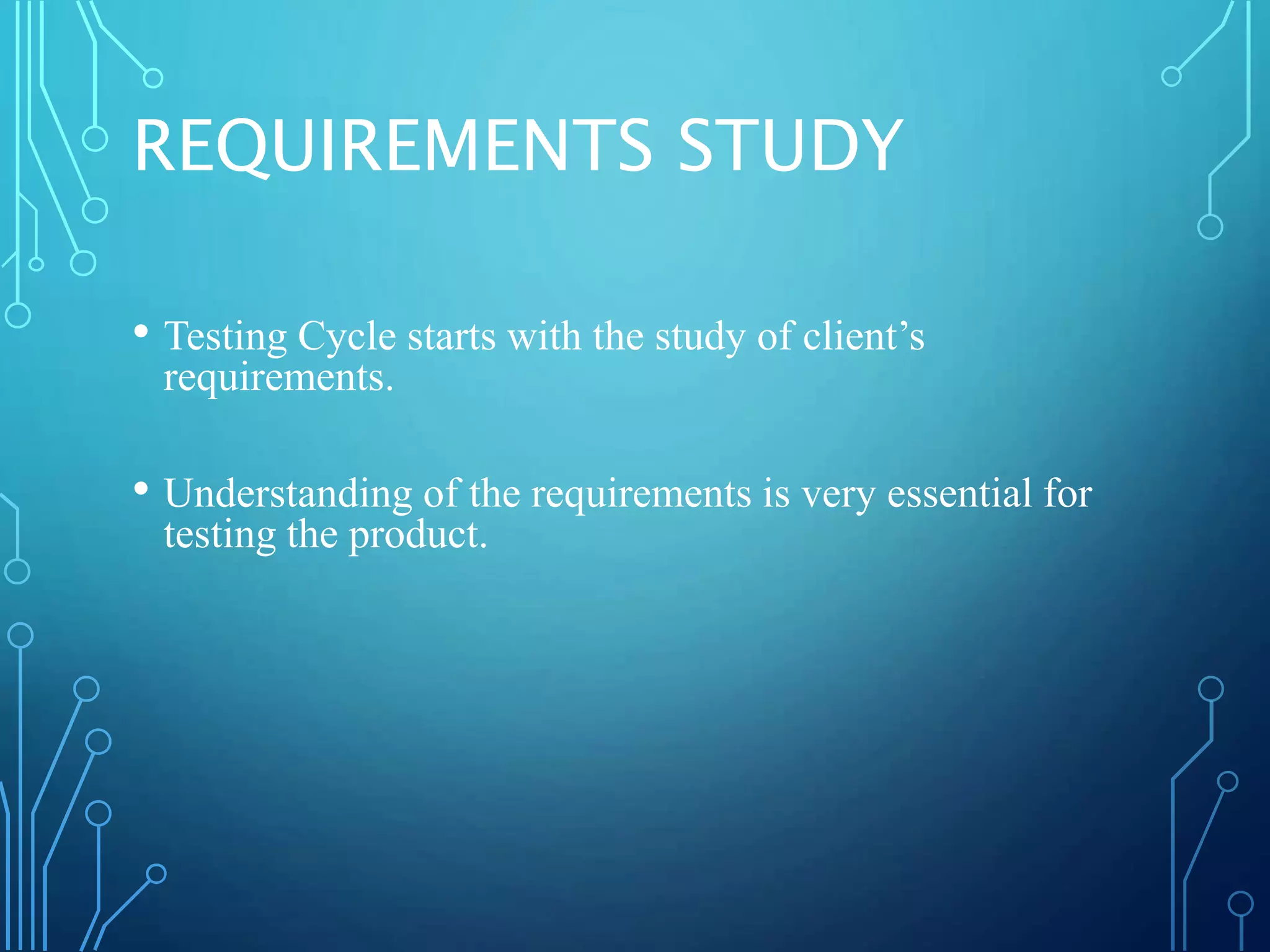 REQUIREMENTS STUDY

• Testing Cycle starts with the study of client’s requirements.

• Understanding of the requirements is very essential for testing the product.